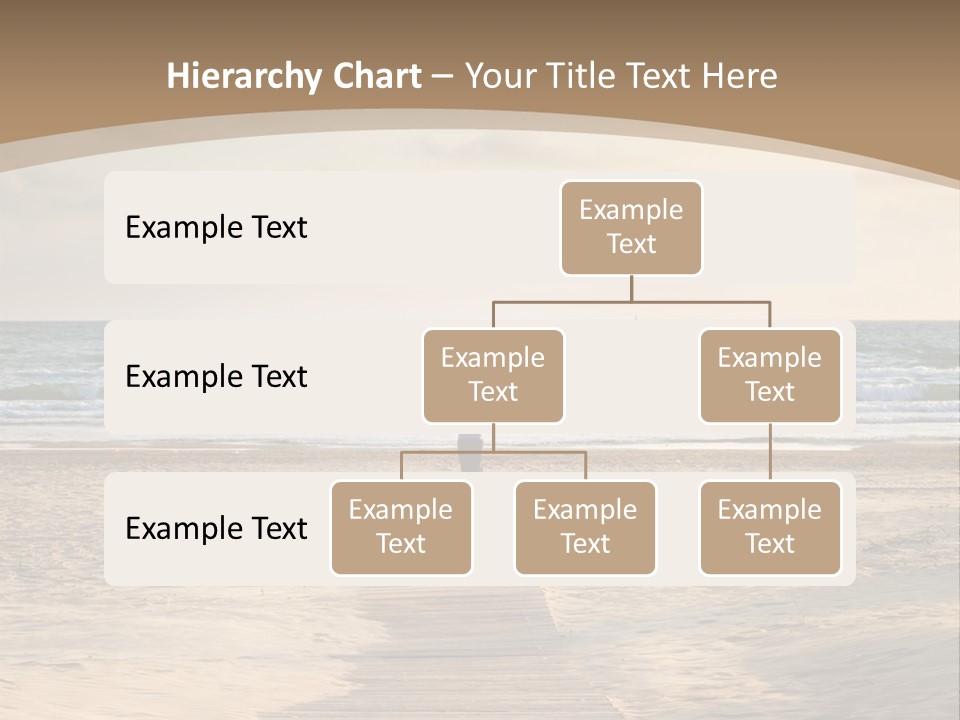 Hierarchy Chart – Your Title Text Here

Example Text

Example Text

Example Text

Example Text

Example Text

Example Text

Example Text

Example Text

Example Text